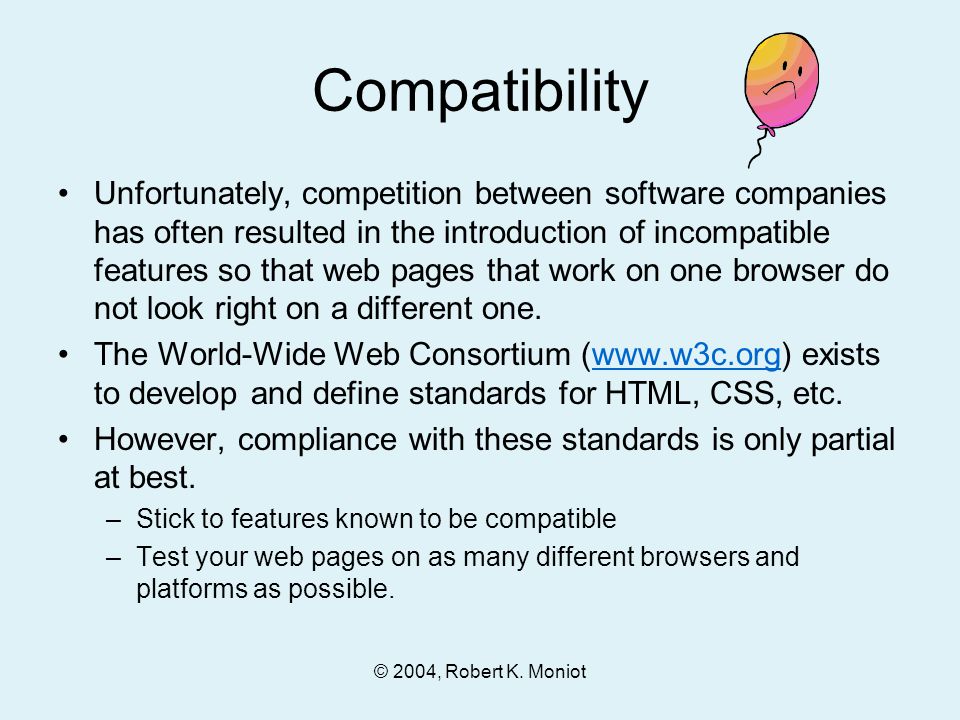 Compatibility

• Unfortunately, competition between software companies has often resulted in the introduction of incompatible features so that web pages that work on one browser do not look right on a different one.

• The World-Wide Web Consortium (www.w3c.org) exists to develop and define standards for HTML, CSS, etc.

• However, compliance with these standards is only partial at best.

– Stick to features known to be compatible

– Test your web pages on as many different browsers and platforms as possible.

© 2004, Robert K. Moniot